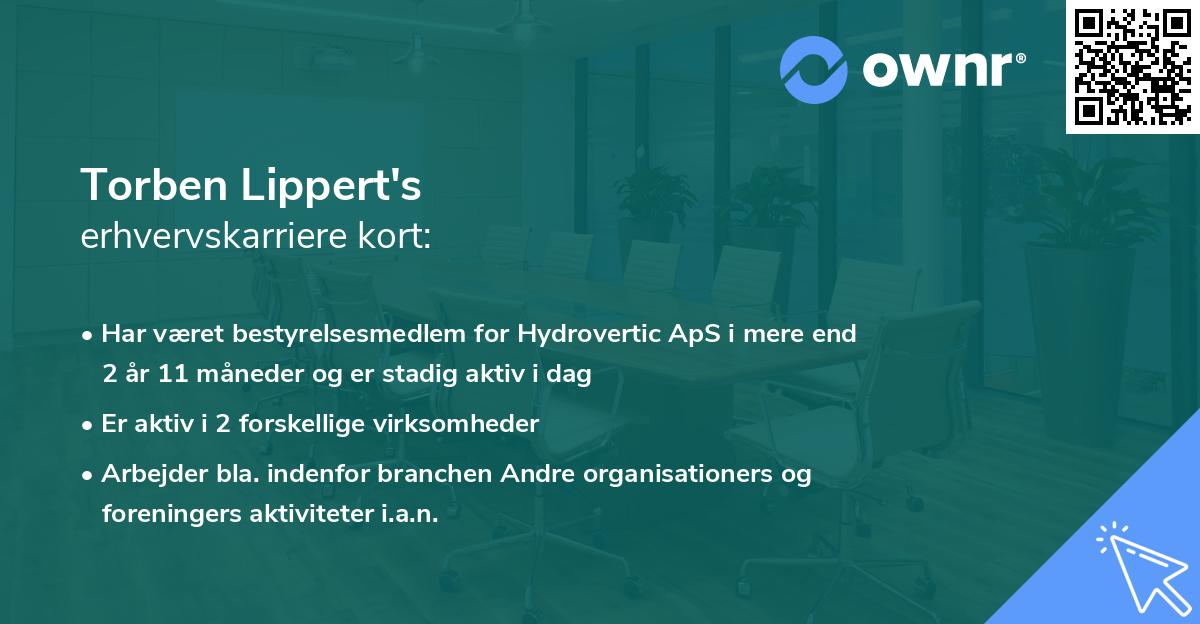 ownr®

Torben Lippert's
erhvervskarriere kort:

• Har været bestyrelsesmedlem for Hydrovertic ApS i mere end 2 år 11 måneder og er stadig aktiv i dag

• Er aktiv i 2 forskellige virksomheder

• Arbejder bla. indenfor branchen Andre organisationers og foreningers aktiviteter i.a.n.